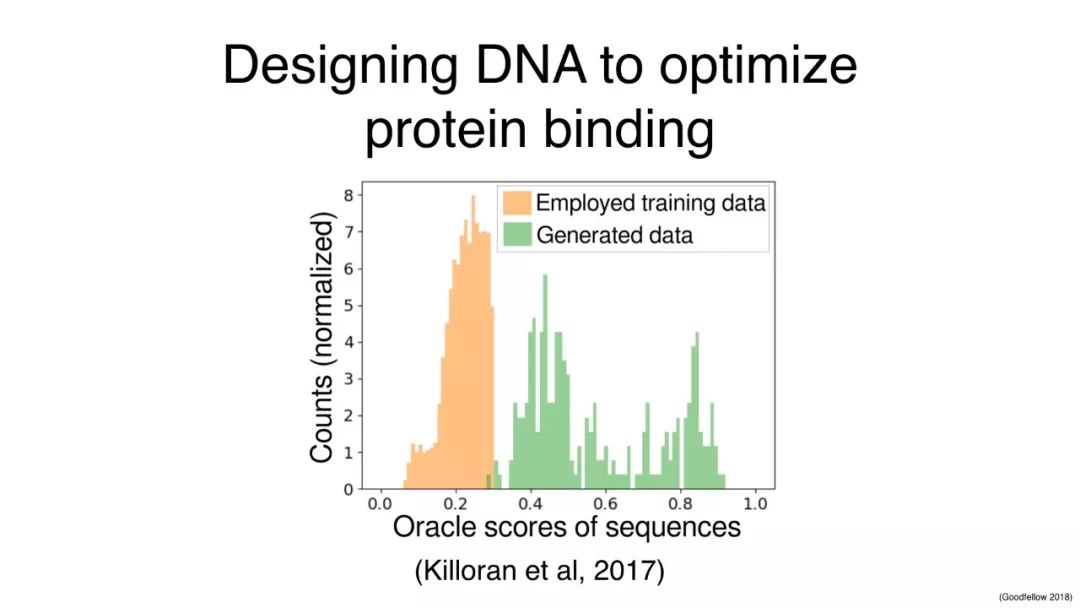 Designing DNA to optimize protein binding

Employed training data
Generated data

Counts (normalized)

8
7
6
5
4
3
2
1
0

0.0 0.2 0.4 0.6 0.8 1.0

Oracle scores of sequences

(Killoran et al, 2017)

(Goodfellow 2018)